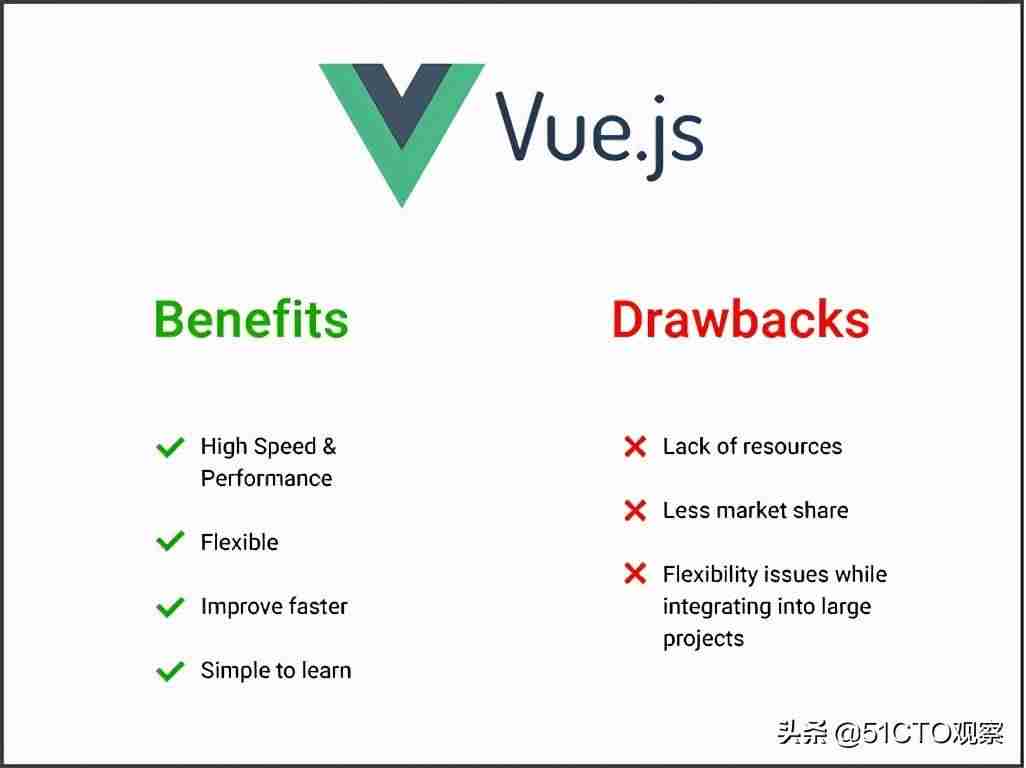 Vue.js

Benefits

High Speed & Performance

Flexible

Improve faster

Simple to learn

Drawbacks

Lack of resources

Less market share

Flexibility issues while integrating into large projects

头条 @51CTO观察